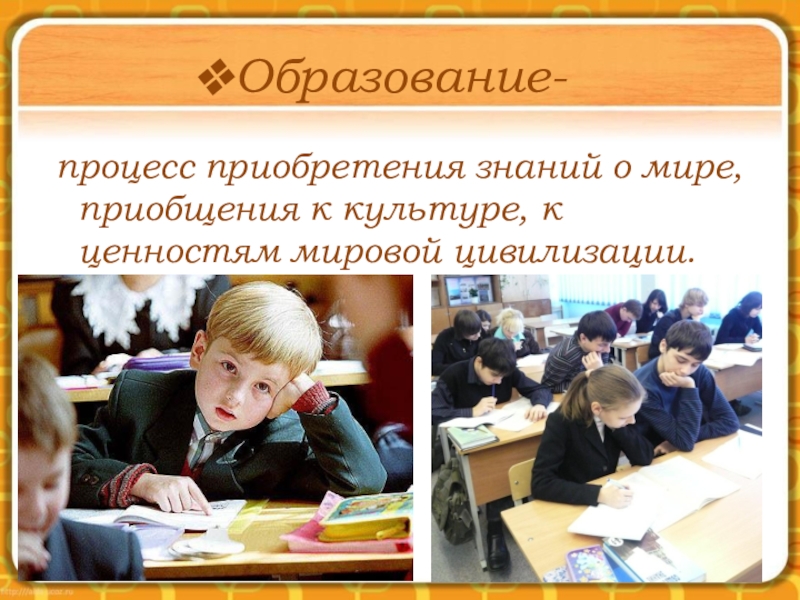 ❖Образование-

процесс приобретения знаний о мире, приобщения к культуре, к ценностям мировой цивилизации.